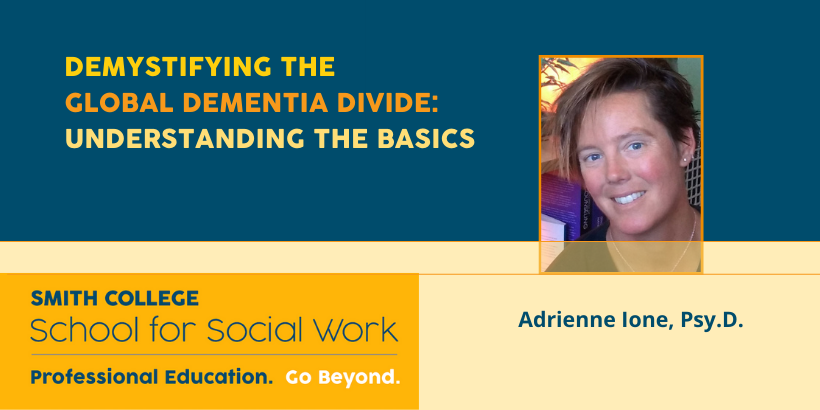 DEMYSTIFYING THE
GLOBAL DEMENTIA DIVIDE:
UNDERSTANDING THE BASICS

SMITH COLLEGE
School for Social Work
Professional Education. Go Beyond.

Adrienne Ione, Psy.D.